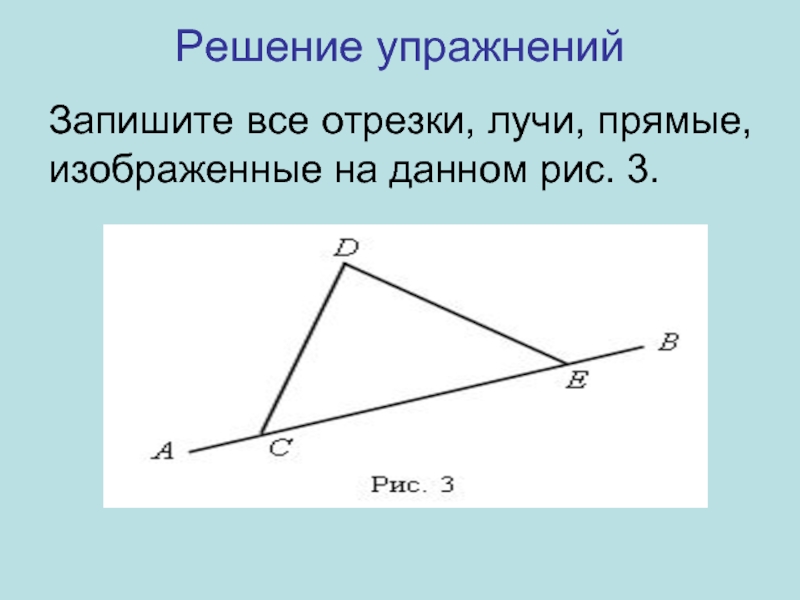 Решение упражнений

Запишите все отрезки, лучи, прямые, изображенные на данном рис. 3.

D
B
E
A
C
Рис. 3